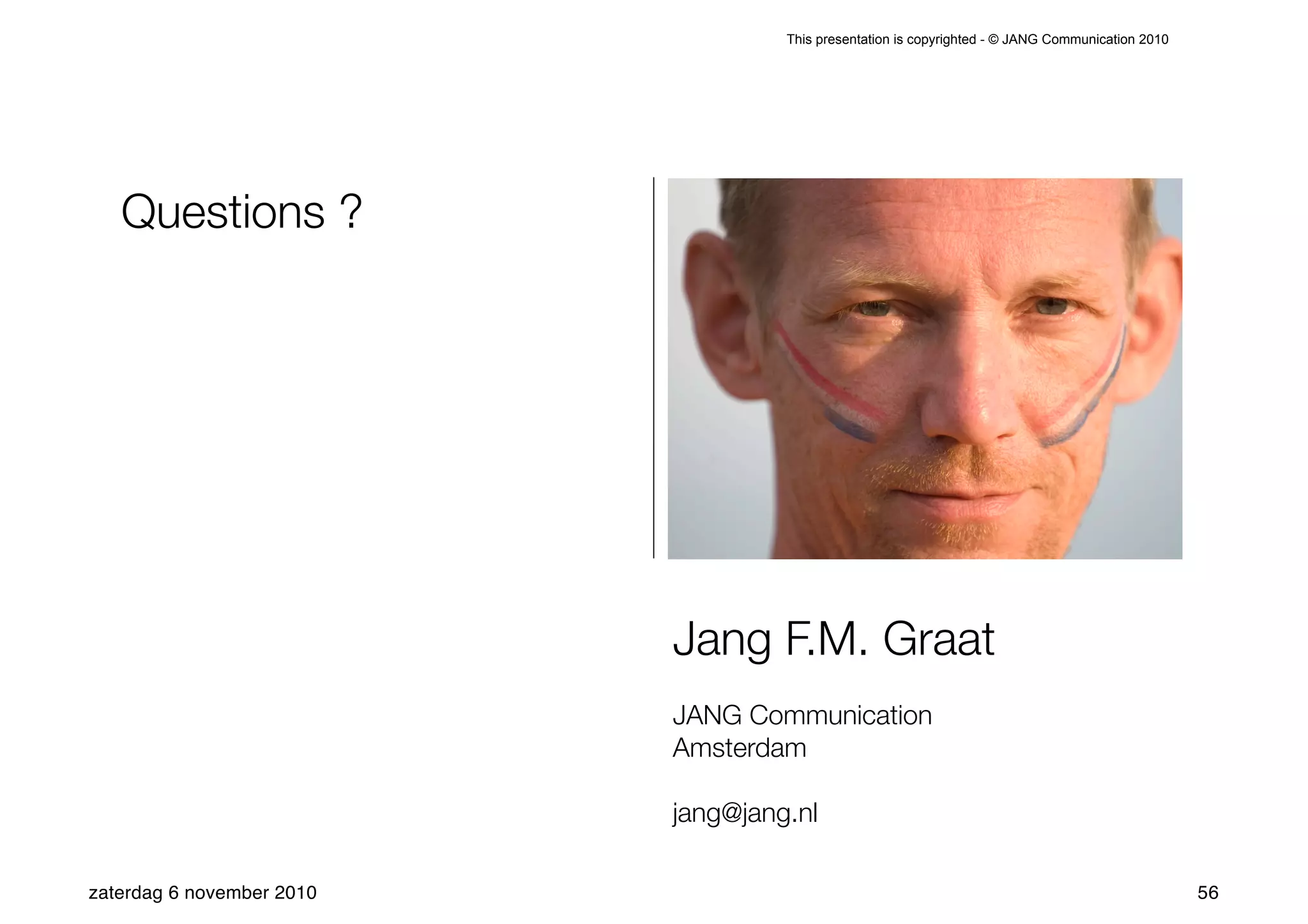 This presentation is copyrighted - © JANG Communication 2010

Questions ?

Jang F.M. Graat

JANG Communication
Amsterdam

jang@jang.nl

zaterdag 6 november 2010

56